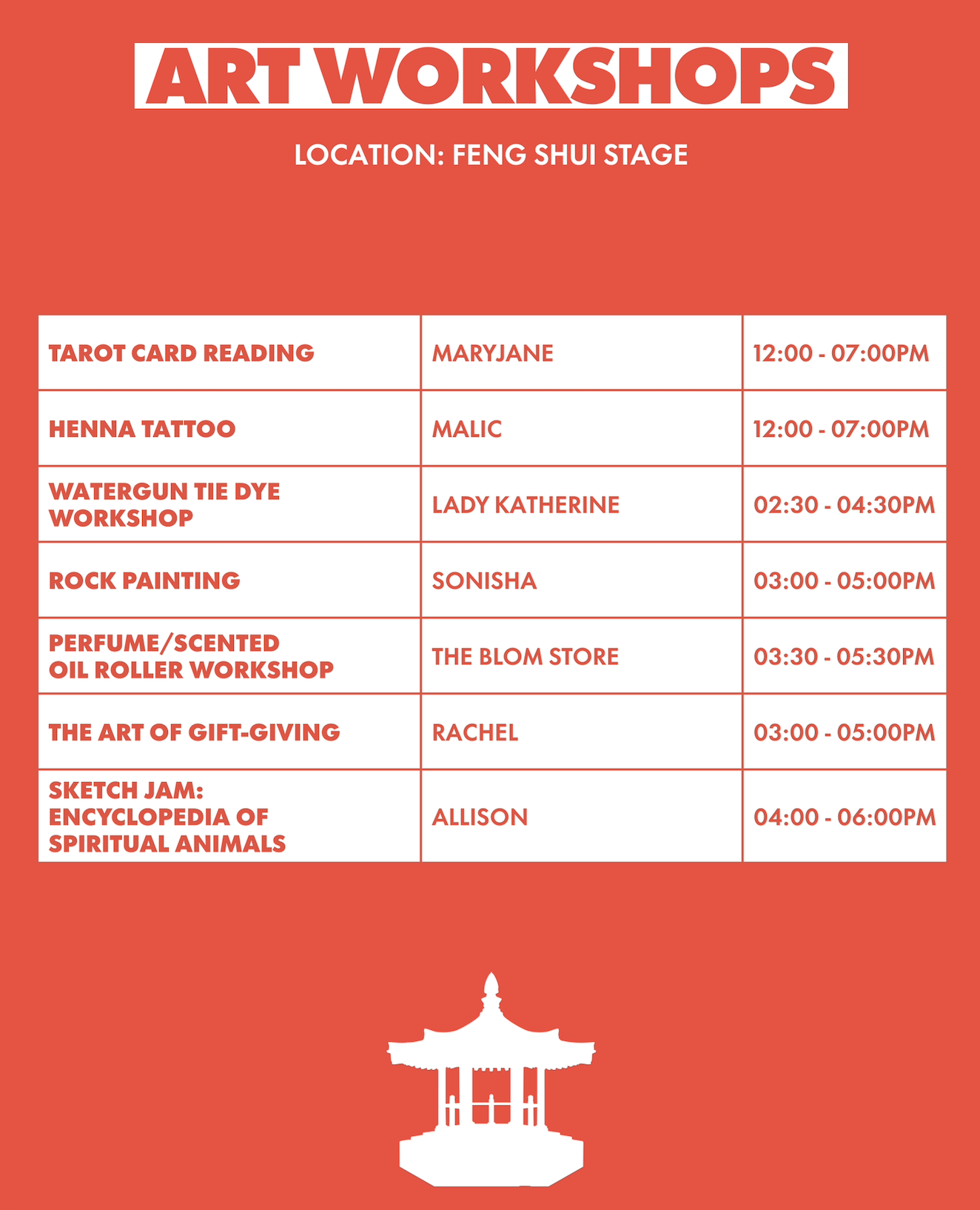 ART WORKSHOPS

LOCATION: FENG SHUI STAGE

| | | |
|---|---|---|
| TAROT CARD READING | MARYJANE | 12:00 - 07:00PM |
| HENNA TATTOO | MALIC | 12:00 - 07:00PM |
| WATERGUN TIE DYE WORKSHOP | LADY KATHERINE | 02:30 - 04:30PM |
| ROCK PAINTING | SONISHA | 03:00 - 05:00PM |
| PERFUME/SCENTED OIL ROLLER WORKSHOP | THE BLOM STORE | 03:30 - 05:30PM |
| THE ART OF GIFT-GIVING | RACHEL | 03:00 - 05:00PM |
| SKETCH JAM: ENCYCLOPEDIA OF SPIRITUAL ANIMALS | ALLISON | 04:00 - 06:00PM |